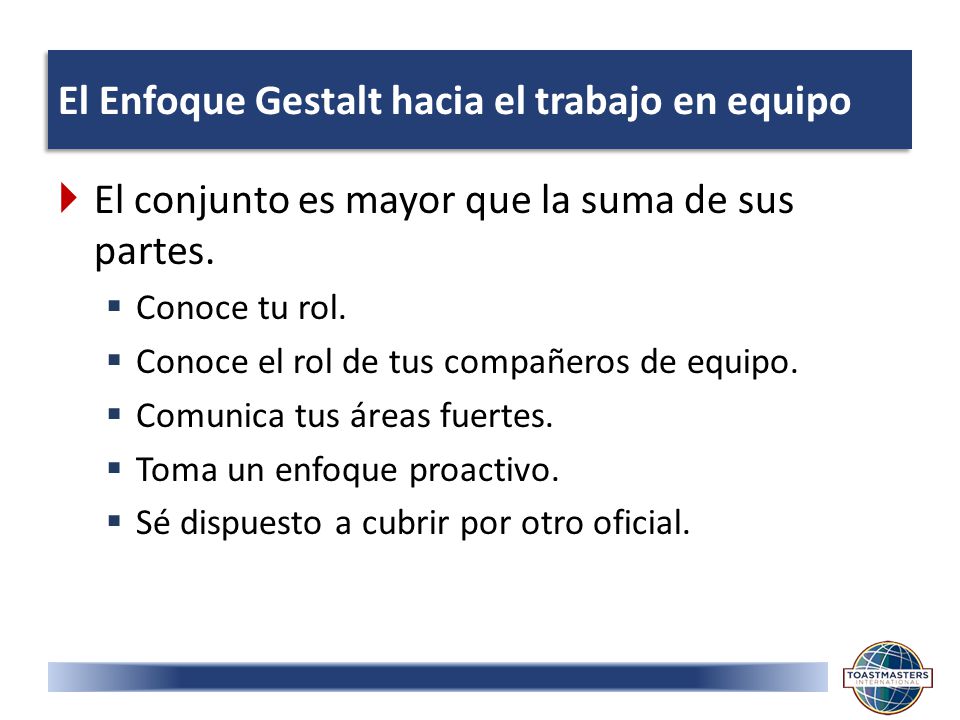 El Enfoque Gestalt hacia el trabajo en equipo

El conjunto es mayor que la suma de sus partes.

Conoce tu rol.

Conoce el rol de tus compañeros de equipo.

Comunica tus áreas fuertes.

Toma un enfoque proactivo.

Sé dispuesto a cubrir por otro oficial.

TOASTMASTERS INTERNATIONAL